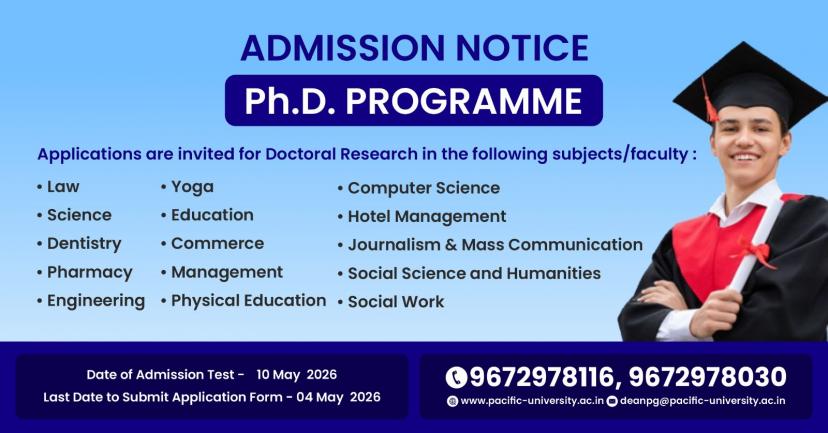 ADMISSION NOTICE

Ph.D. PROGRAMME

Applications are invited for Doctoral Research in the following subjects/faculty :

• Law
• Science
• Dentistry
• Pharmacy
• Engineering

• Yoga
• Education
• Commerce
• Management
• Physical Education

• Computer Science
• Hotel Management
• Journalism & Mass Communication
• Social Science and Humanities
• Social Work

Date of Admission Test - 10 May 2026
Last Date to Submit Application Form - 04 May 2026

9672978116, 9672978030

www.pacific-university.ac.in deanpg@pacific-university.ac.in